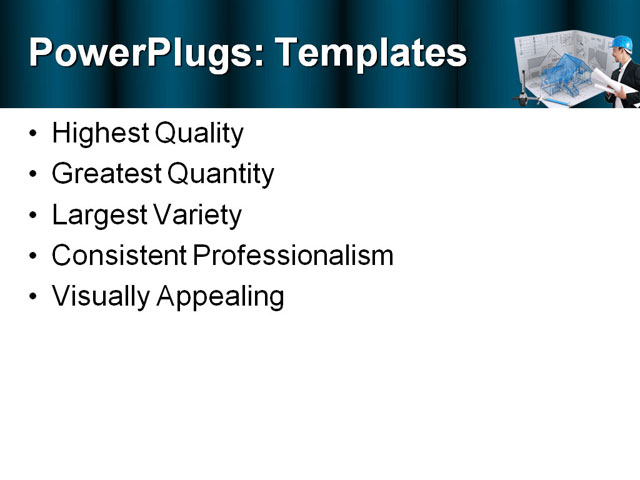 PowerPlugs: Templates

• Highest Quality
• Greatest Quantity
• Largest Variety
• Consistent Professionalism
• Visually Appealing